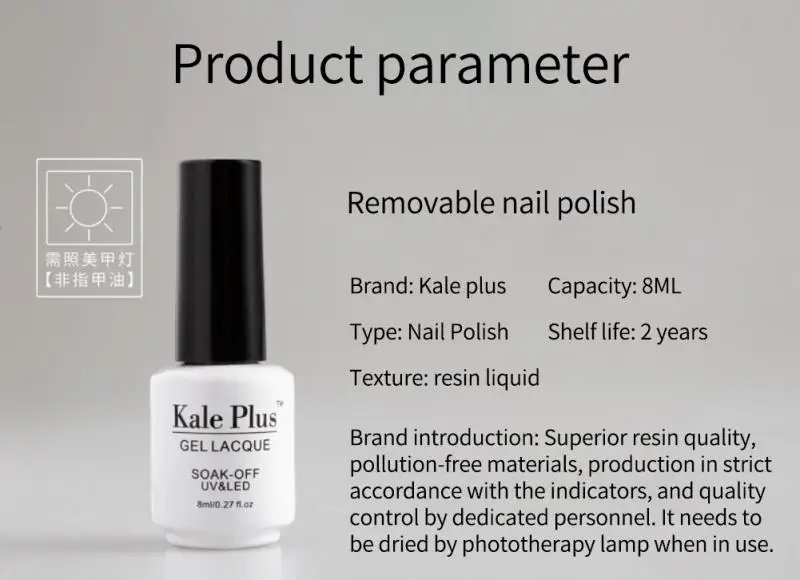 Product parameter

需照美甲灯
【非指甲油】

Kale Plus™
GEL LACQUE
SOAK-OFF
UV&LED
8ml/0.27 fl.oz

Removable nail polish

Brand: Kale plus
Capacity: 8ML
Type: Nail Polish
Shelf life: 2 years
Texture: resin liquid

Brand introduction: Superior resin quality, pollution-free materials, production in strict accordance with the indicators, and quality control by dedicated personnel. It needs to be dried by phototherapy lamp when in use.